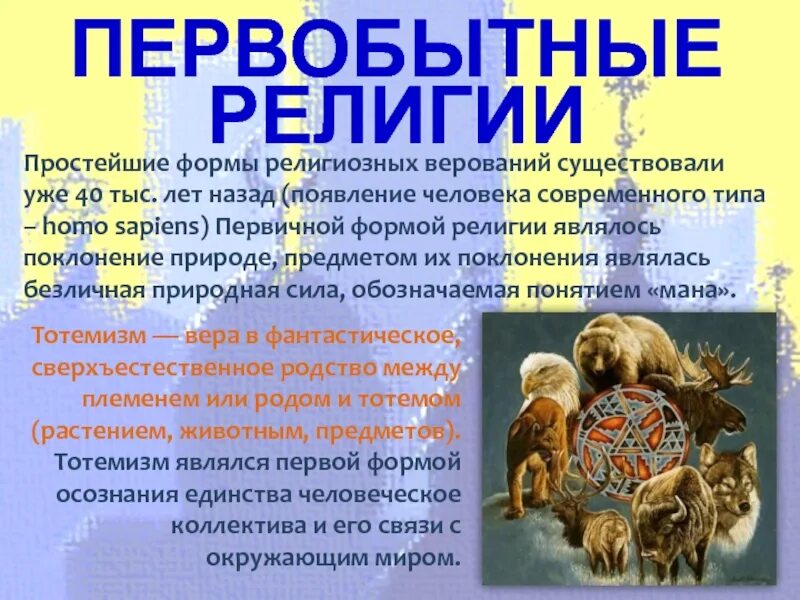 ПЕРВОБЫТНЫЕ РЕЛИГИИ

Простейшие формы религиозных верований существовали уже 40 тыс. лет назад (появление человека современного типа – homo sapiens) Первичной формой религии являлось поклонение природе, предметом их поклонения являлась безличная природная сила, обозначаемая понятием «мана».

Тотемизм — вера в фантастическое, сверхъестественное родство между племенем или родом и тотемом (растением, животным, предметов). Тотемизм являлся первой формой осознания единства человеческое коллектива и его связи с окружающим миром.